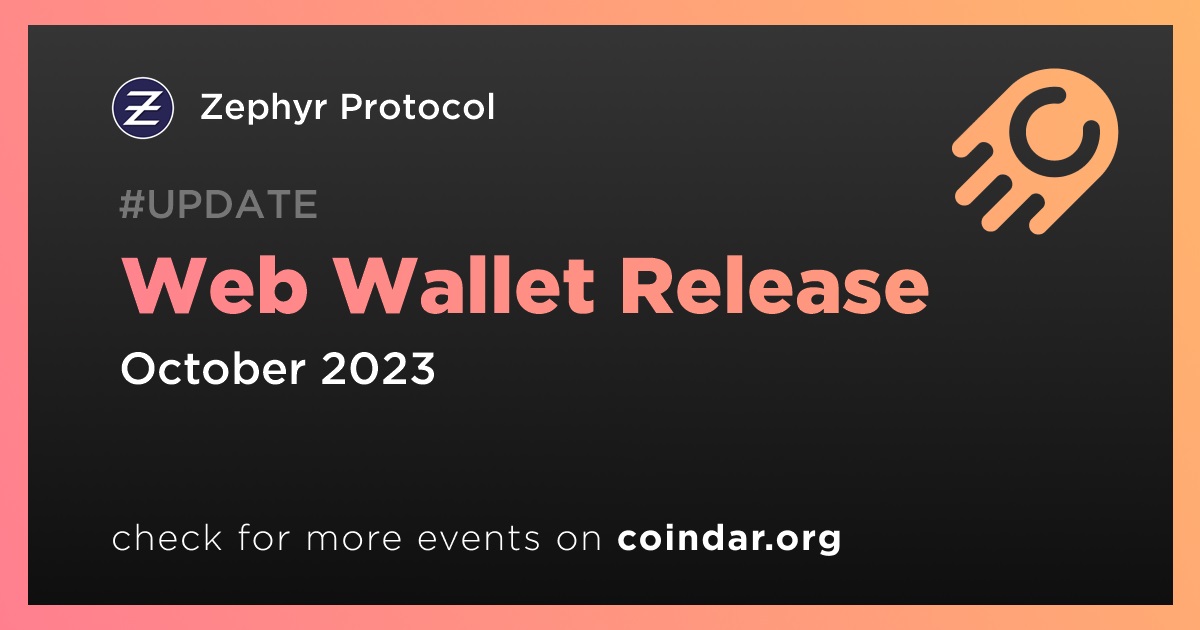 Zephyr Protocol

#UPDATE

Web Wallet Release

October 2023

check for more events on coindar.org